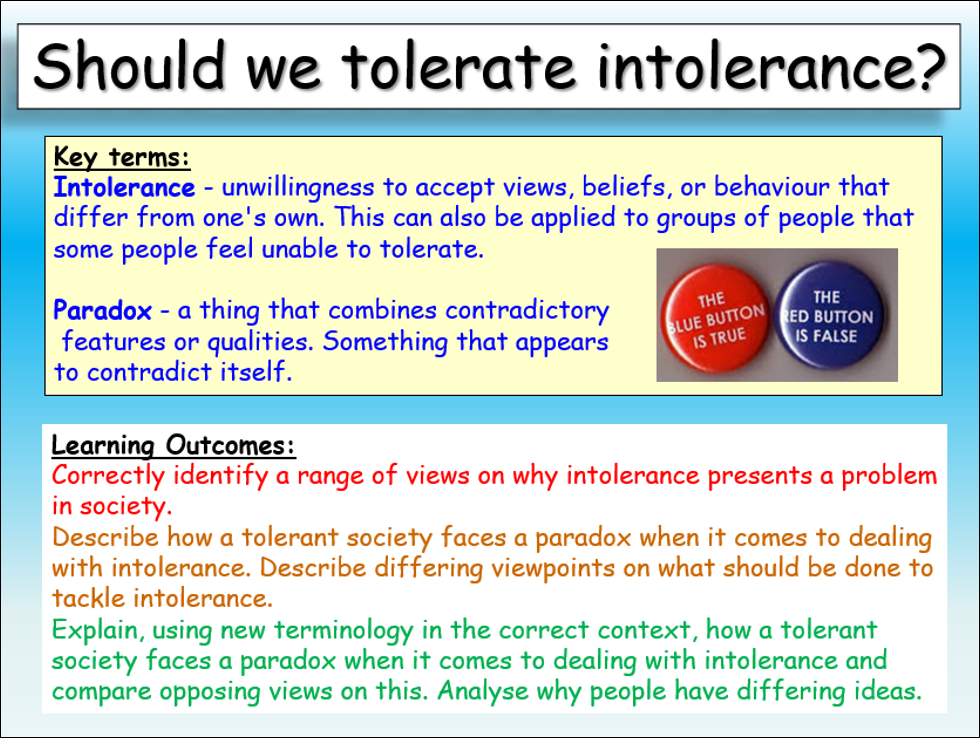 Should we tolerate intolerance?

Key terms:
Intolerance - unwillingness to accept views, beliefs, or behaviour that differ from one's own. This can also be applied to groups of people that some people feel unable to tolerate.

Paradox - a thing that combines contradictory features or qualities. Something that appears to contradict itself.

THE BLUE BUTTON IS TRUE

THE RED BUTTON IS FALSE

Learning Outcomes:
Correctly identify a range of views on why intolerance presents a problem in society.
Describe how a tolerant society faces a paradox when it comes to dealing with intolerance. Describe differing viewpoints on what should be done to tackle intolerance.
Explain, using new terminology in the correct context, how a tolerant society faces a paradox when it comes to dealing with intolerance and compare opposing views on this. Analyse why people have differing ideas.